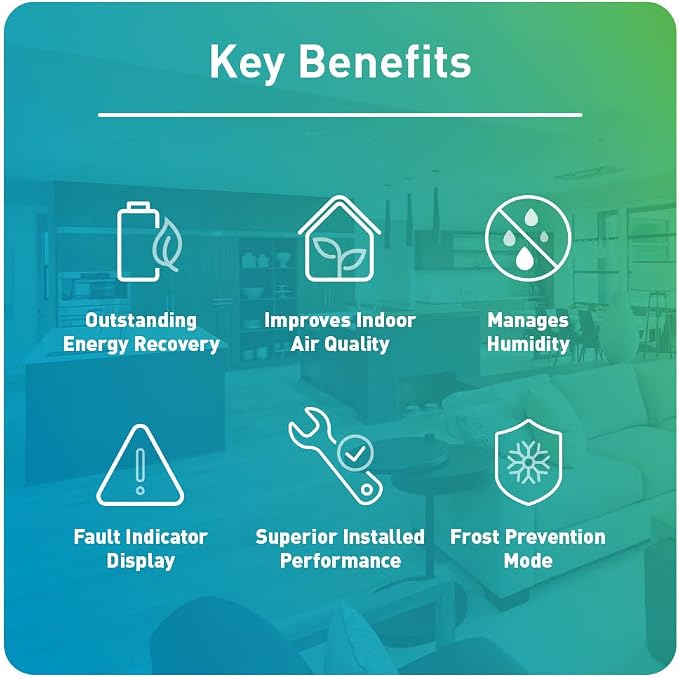 Key Benefits

Outstanding Energy Recovery

Improves Indoor Air Quality

Manages Humidity

Fault Indicator Display

Superior Installed Performance

Frost Prevention Mode